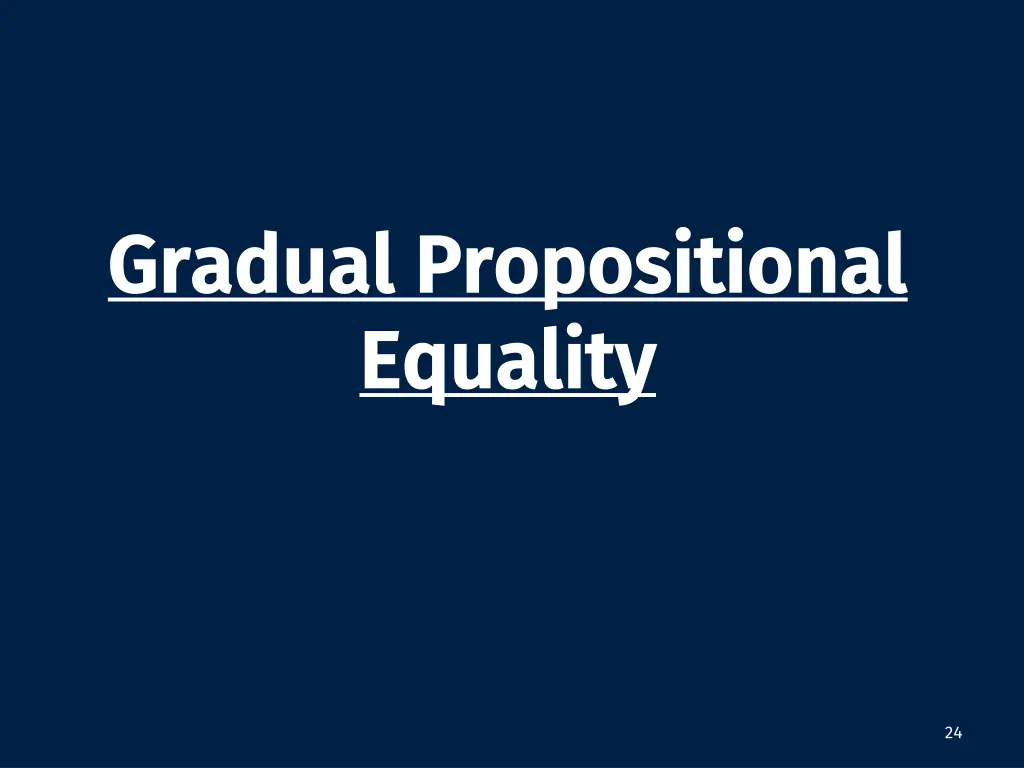 Gradual Propositional Equality

24